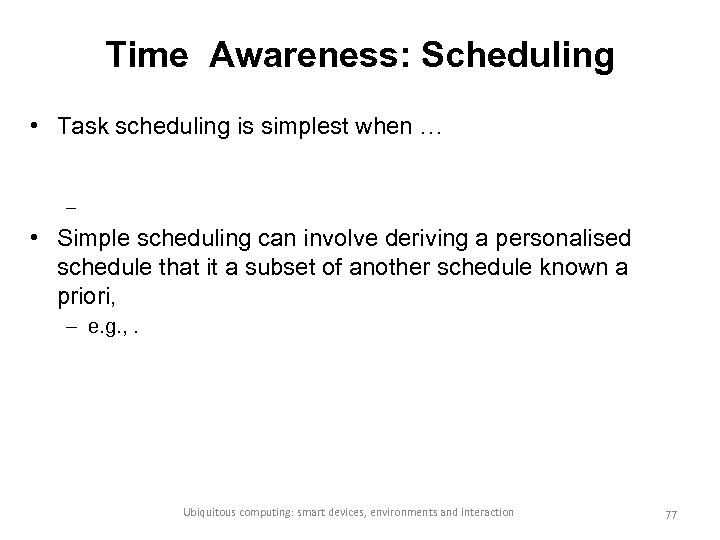 Time Awareness: Scheduling

• Task scheduling is simplest when …

–

• Simple scheduling can involve deriving a personalised schedule that it a subset of another schedule known a priori,
  – e.g., .

Ubiquitous computing: smart devices, environments and interaction

77